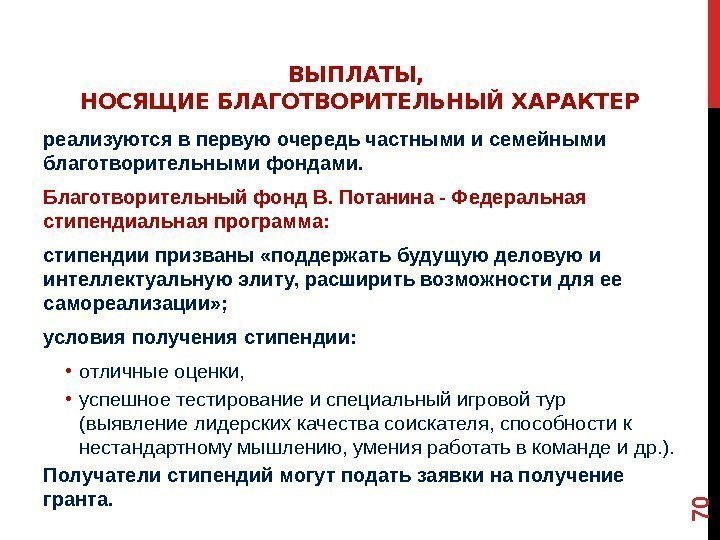 ВЫПЛАТЫ,
НОСЯЩИЕ БЛАГОТВОРИТЕЛЬНЫЙ ХАРАКТЕР

реализуются в первую очередь частными и семейными благотворительными фондами.

Благотворительный фонд В. Потанина - Федеральная стипендиальная программа:

стипендии призваны «поддержать будущую деловую и интеллектуальную элиту, расширить возможности для ее самореализации»;

условия получения стипендии:

• отличные оценки,
• успешное тестирование и специальный игровой тур (выявление лидерских качества соискателя, способности к нестандартному мышлению, умения работать в команде и др.).

Получатели стипендий могут подать заявки на получение гранта.

70